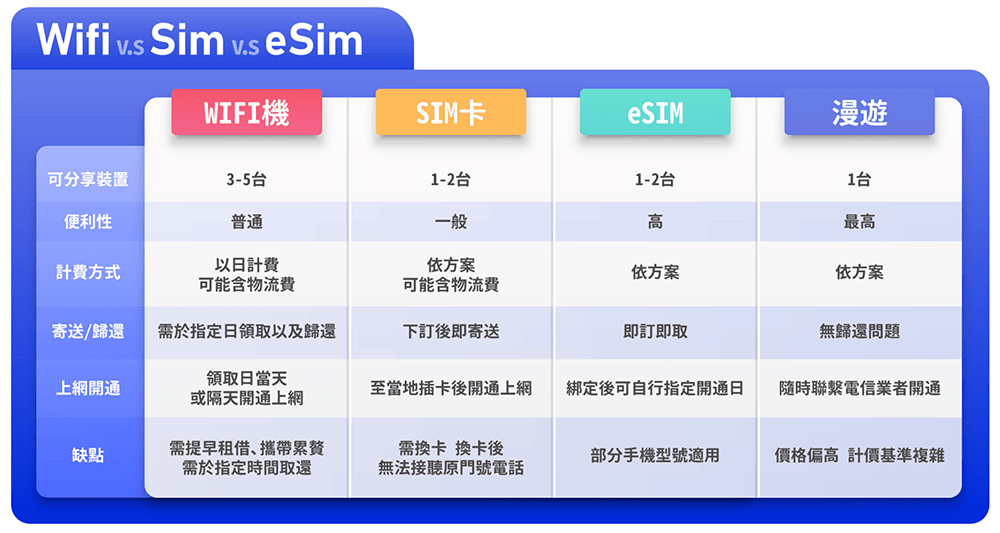 Wifi v.s Sim v.s eSim

| | WIFI機 | SIM卡 | eSIM | 漫遊 |
|---|---|---|---|---|
| 可分享裝置 | 3-5台 | 1-2台 | 1-2台 | 1台 |
| 便利性 | 普通 | 一般 | 高 | 最高 |
| 計費方式 | 以日計費 可能含物流費 | 依方案 可能含物流費 | 依方案 | 依方案 |
| 寄送/歸還 | 需於指定日領取以及歸還 | 下訂後即寄送 | 即訂即取 | 無歸還問題 |
| 上網開通 | 領取日當天 或隔天開通上網 | 至當地插卡後開通上網 | 綁定後可自行指定開通日 | 隨時聯繫電信業者開通 |
| 缺點 | 需提早租借、攜帶累贅 需於指定時間取還 | 需換卡 換卡後 無法接聽原門號電話 | 部分手機型號適用 | 價格偏高 計價基準複雜 |